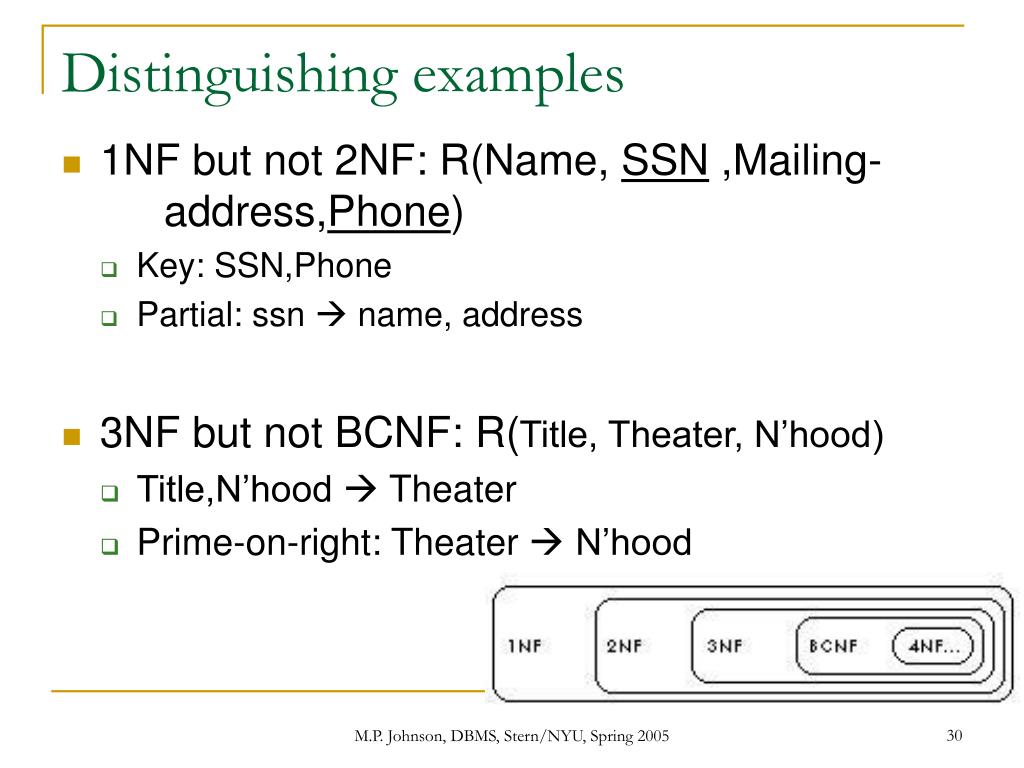 Distinguishing examples

1NF but not 2NF: R(Name, SSN ,Mailing-address,Phone)

Key: SSN,Phone

Partial: ssn → name, address

3NF but not BCNF: R(Title, Theater, N'hood)

Title,N'hood → Theater

Prime-on-right: Theater → N'hood

1NF 2NF 3NF BCNF 4NF...

M.P. Johnson, DBMS, Stern/NYU, Spring 2005

30